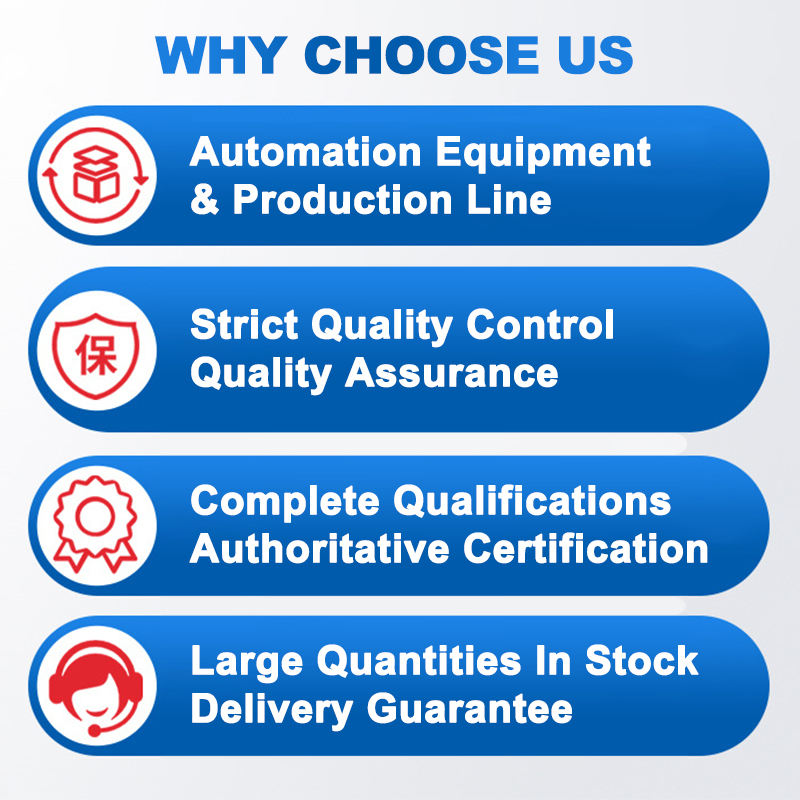 WHY CHOOSE US

Automation Equipment & Production Line

保

Strict Quality Control
Quality Assurance

Complete Qualifications
Authoritative Certification

Large Quantities In Stock
Delivery Guarantee